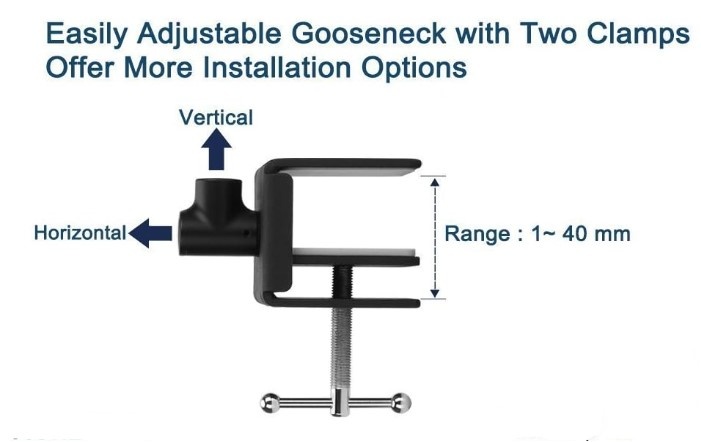 Easily Adjustable Gooseneck with Two Clamps Offer More Installation Options

Vertical

Horizontal

Range : 1~ 40 mm